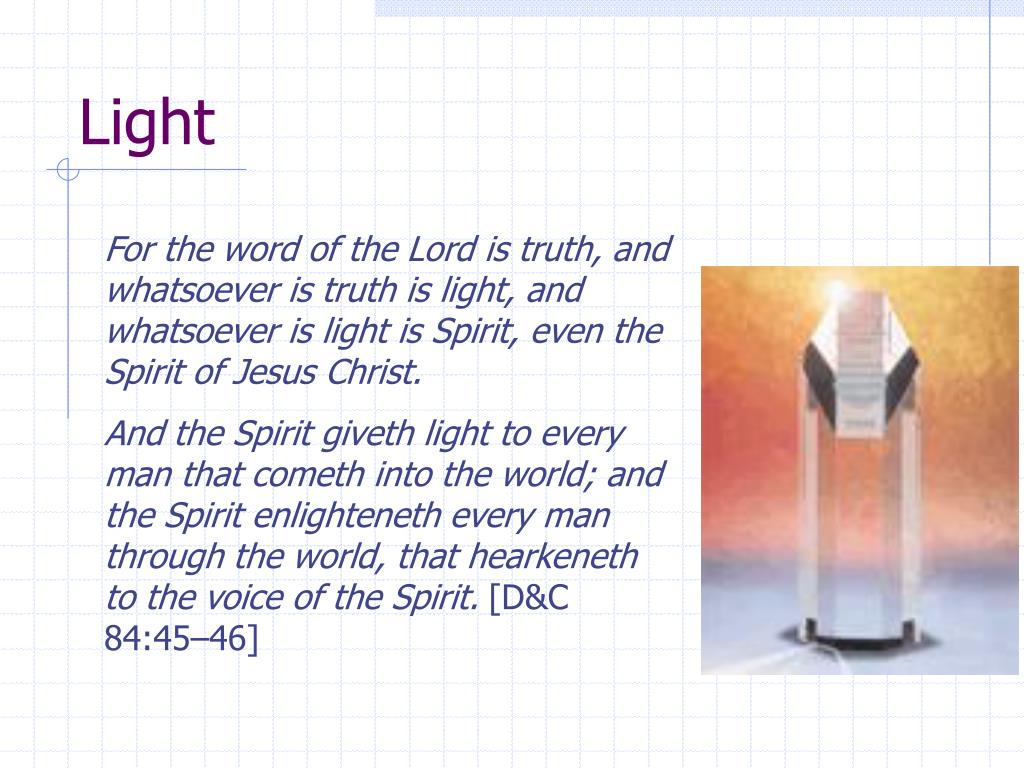 Light

For the word of the Lord is truth, and whatsoever is truth is light, and whatsoever is light is Spirit, even the Spirit of Jesus Christ.

And the Spirit giveth light to every man that cometh into the world; and the Spirit enlighteneth every man through the world, that hearkeneth to the voice of the Spirit. [D&C 84:45–46]